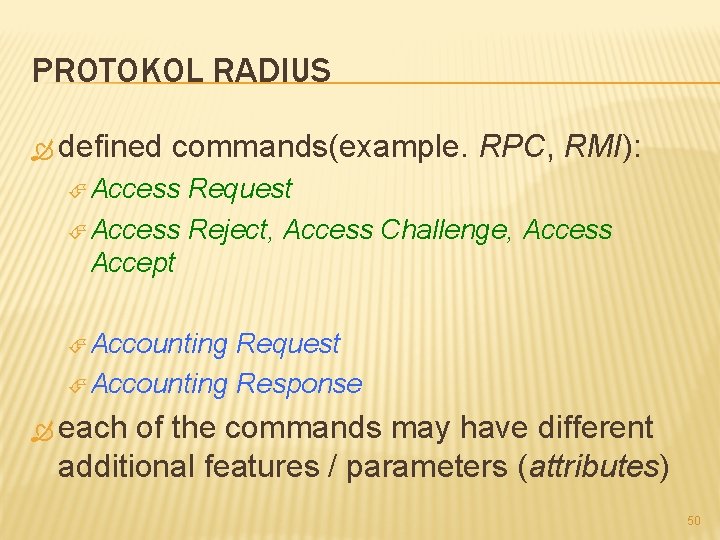 PROTOKOL RADIUS

defined commands(example. RPC, RMI):

Access Request

Access Reject, Access Challenge, Access Accept

Accounting Request

Accounting Response

each of the commands may have different additional features / parameters (attributes)

50